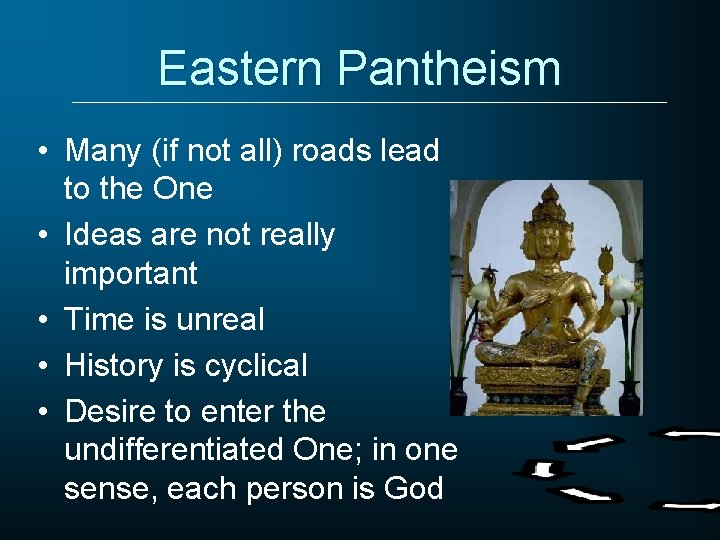 Eastern Pantheism

• Many (if not all) roads lead to the One
• Ideas are not really important
• Time is unreal
• History is cyclical
• Desire to enter the undifferentiated One; in one sense, each person is God